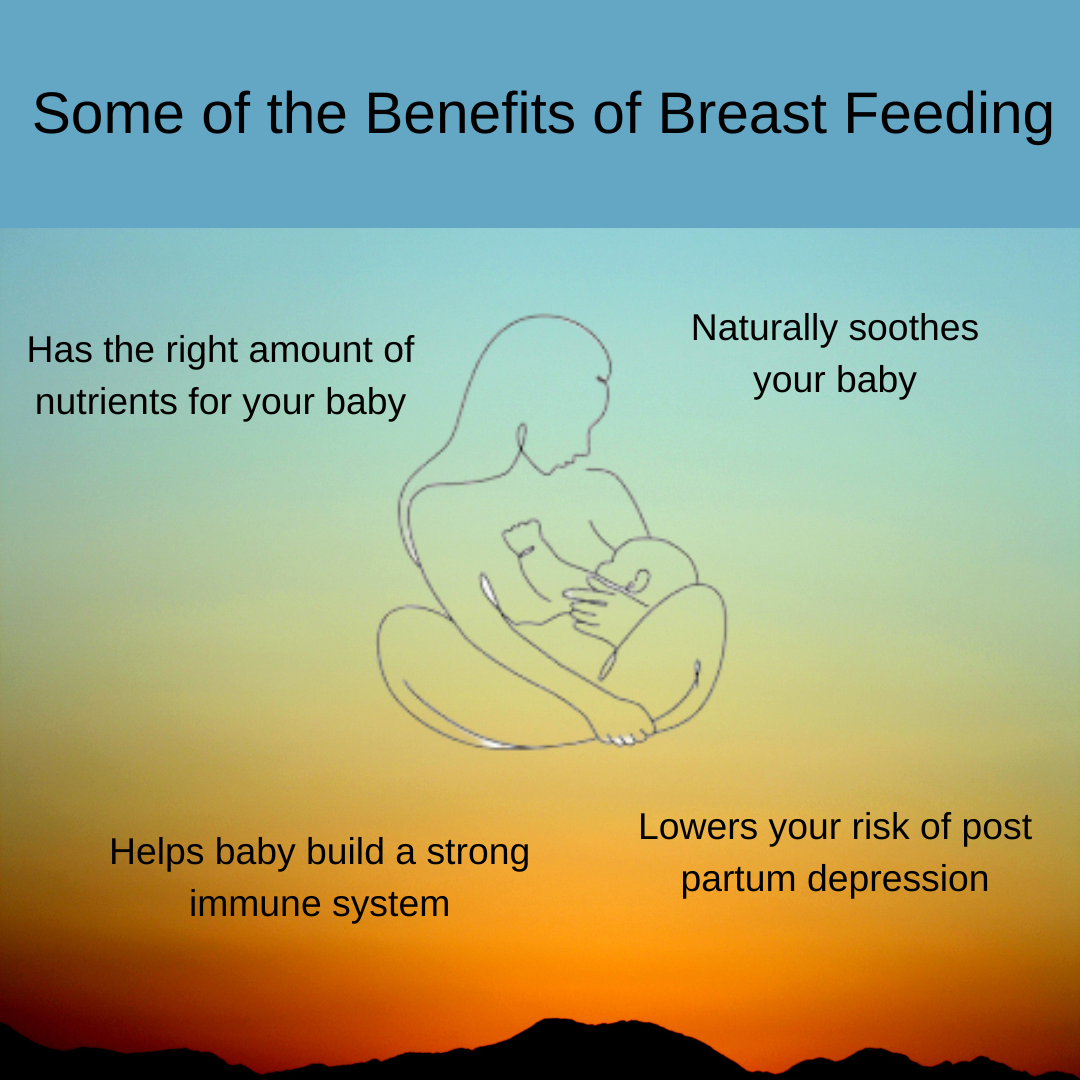 Some of the Benefits of Breast Feeding

Has the right amount of nutrients for your baby

Naturally soothes your baby

Helps baby build a strong immune system

Lowers your risk of post partum depression